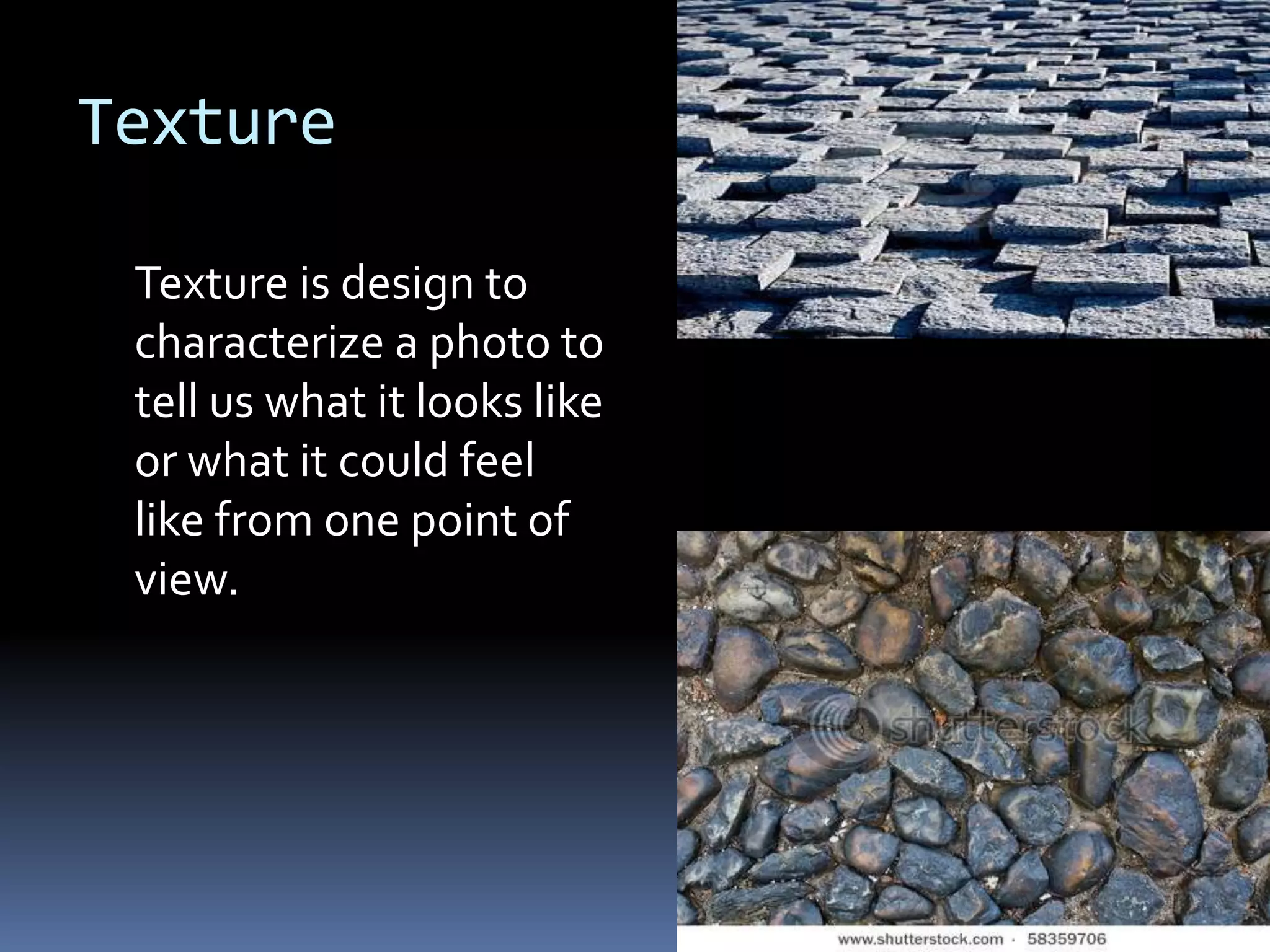 Texture

Texture is design to characterize a photo to tell us what it looks like or what it could feel like from one point of view.

shutterstock

www.shutterstock.com · 58359706